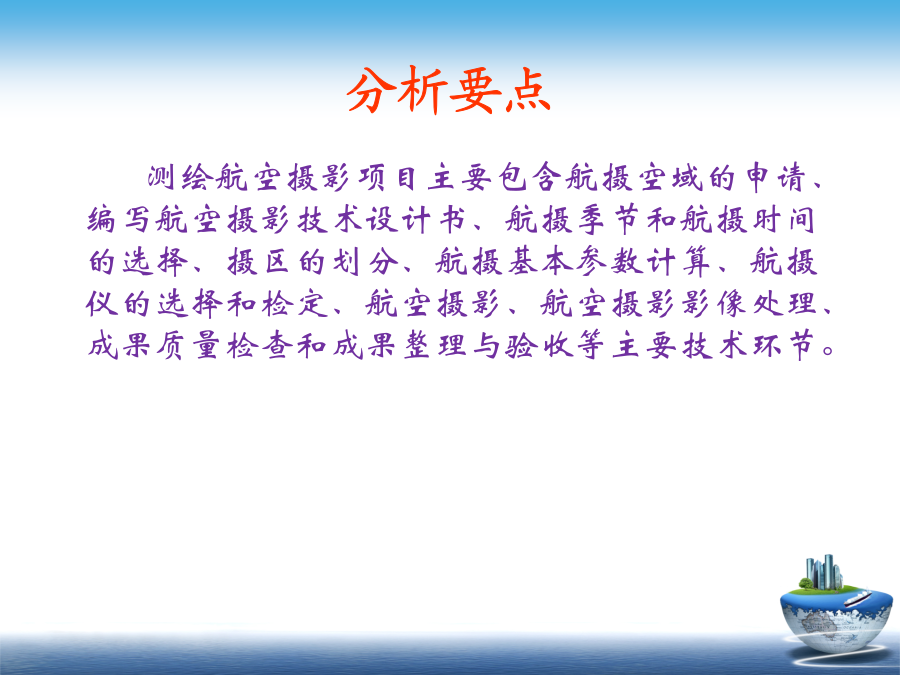 分析要点

测绘航空摄影项目主要包含航摄空域的申请、编写航空摄影技术设计书、航摄季节和航摄时间的选择、摄区的划分、航摄基本参数计算、航摄仪的选择和检定、航空摄影、航空摄影影像处理、成果质量检查和成果整理与验收等主要技术环节。